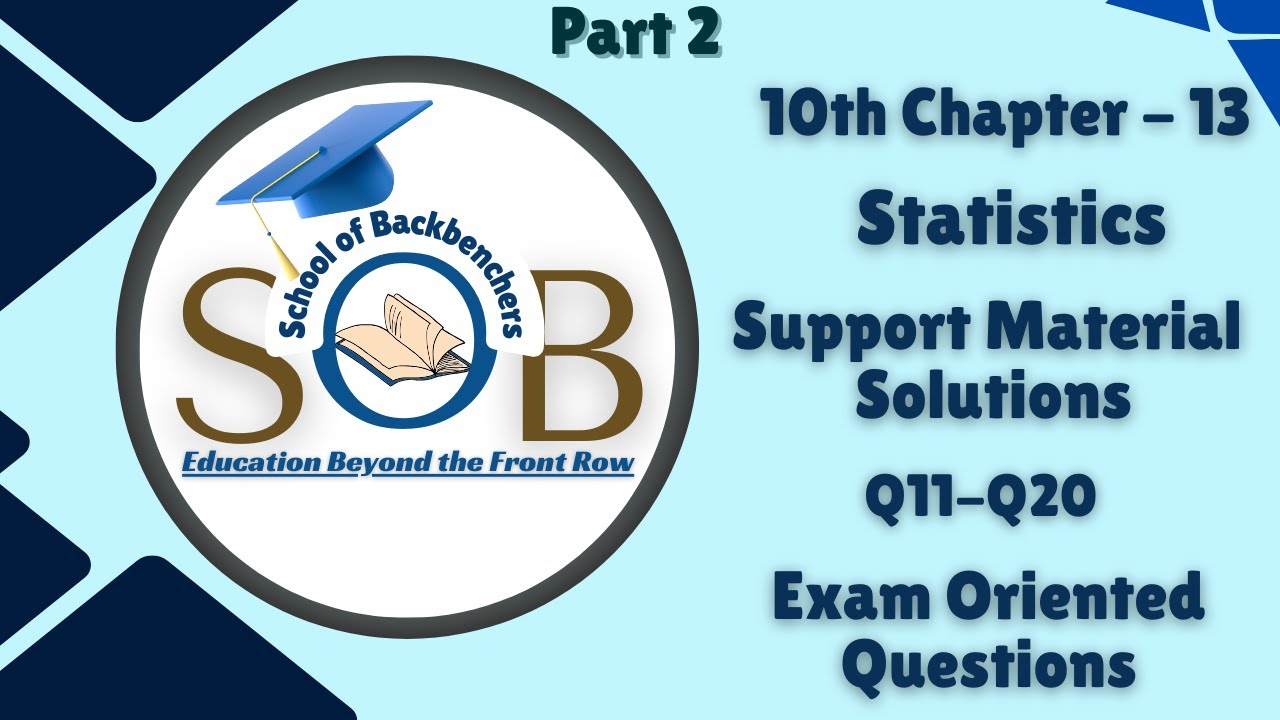 Part 2

School of Backbenchers

SOB

Education Beyond the Front Row

10th Chapter – 13

Statistics

Support Material Solutions

Q11–Q20

Exam Oriented Questions